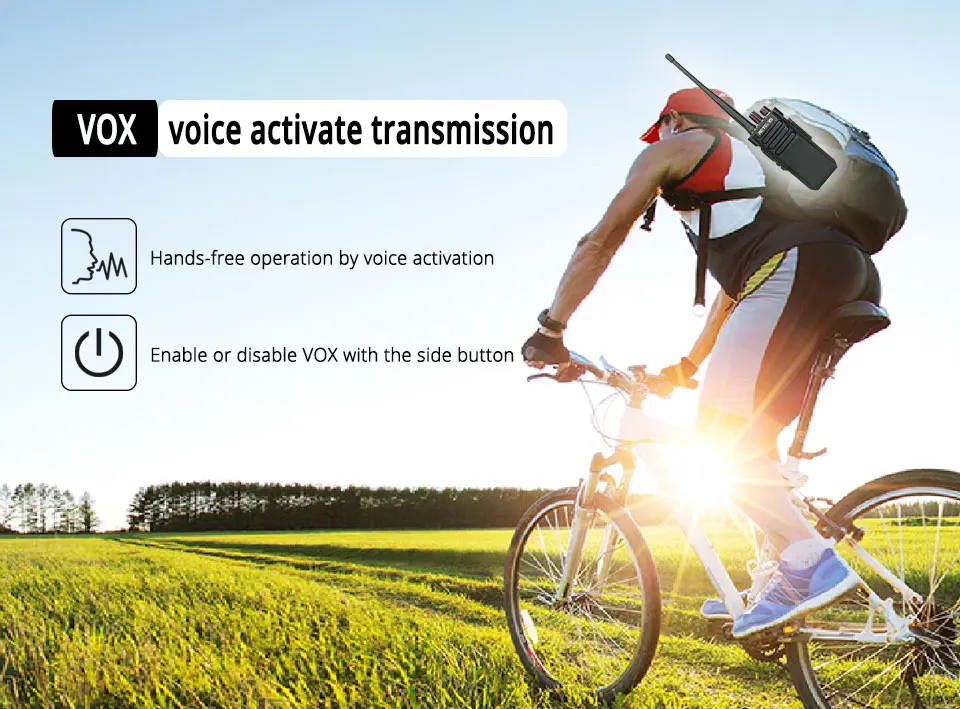 VOX voice activate transmission

Hands-free operation by voice activation

Enable or disable VOX with the side button